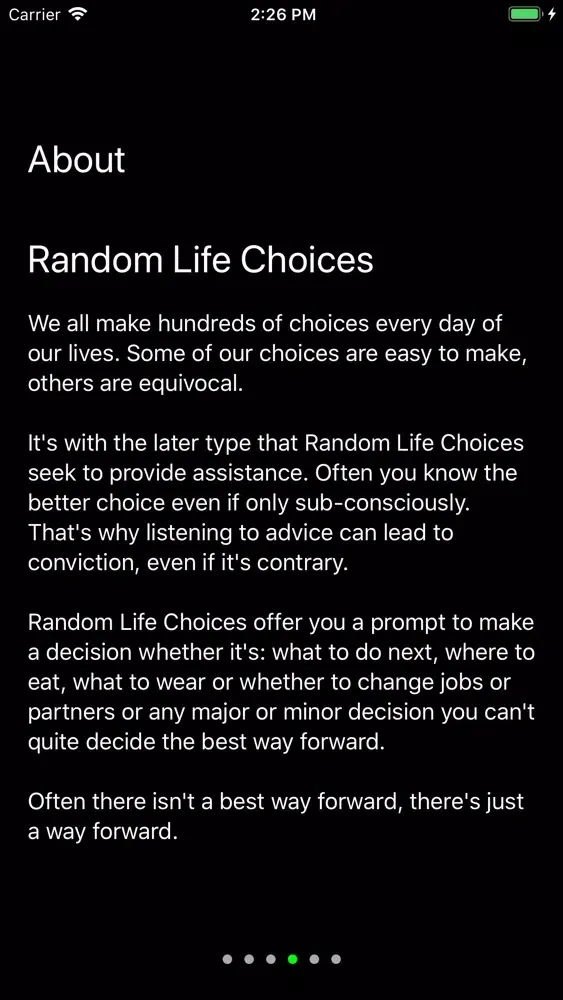 Carrier 2:26 PM

About

Random Life Choices

We all make hundreds of choices every day of our lives. Some of our choices are easy to make, others are equivocal.

It's with the later type that Random Life Choices seek to provide assistance. Often you know the better choice even if only sub-consciously. That's why listening to advice can lead to conviction, even if it's contrary.

Random Life Choices offer you a prompt to make a decision whether it's: what to do next, where to eat, what to wear or whether to change jobs or partners or any major or minor decision you can't quite decide the best way forward.

Often there isn't a best way forward, there's just a way forward.